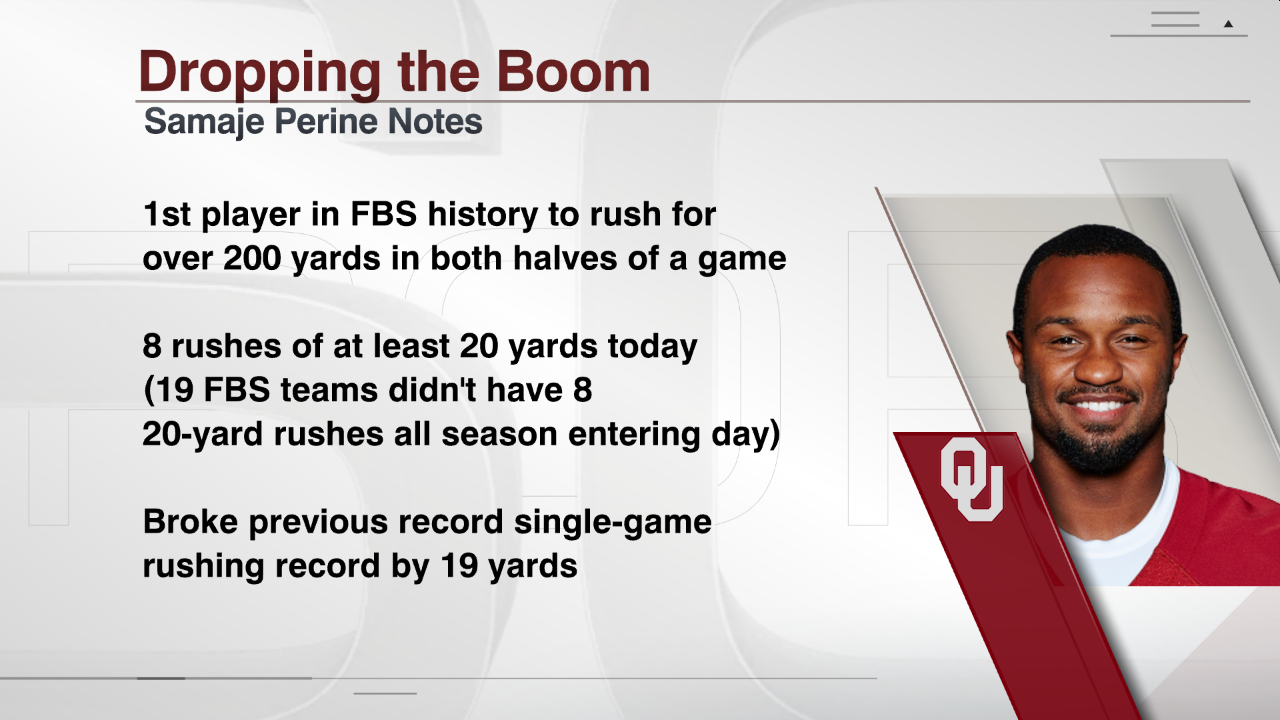 Dropping the Boom
Samaje Perine Notes

1st player in FBS history to rush for over 200 yards in both halves of a game

8 rushes of at least 20 yards today (19 FBS teams didn't have 8 20-yard rushes all season entering day)

Broke previous record single-game rushing record by 19 yards

OU